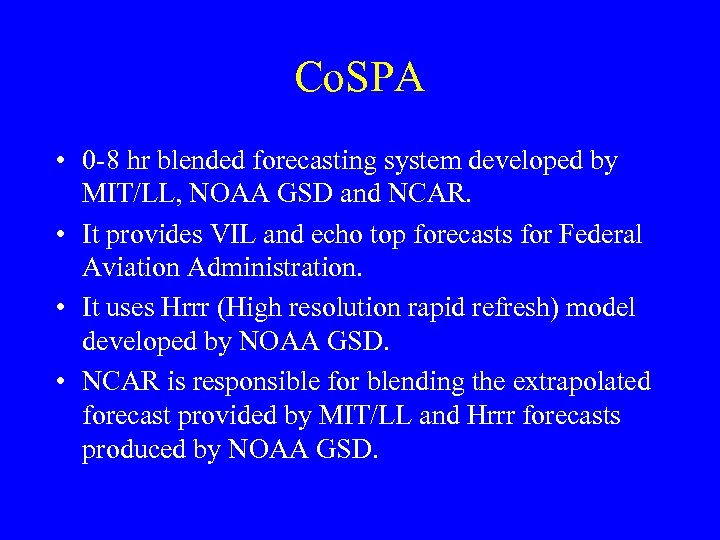 CoSPA

• 0-8 hr blended forecasting system developed by MIT/LL, NOAA GSD and NCAR.

• It provides VIL and echo top forecasts for Federal Aviation Administration.

• It uses Hrrr (High resolution rapid refresh) model developed by NOAA GSD.

• NCAR is responsible for blending the extrapolated forecast provided by MIT/LL and Hrrr forecasts produced by NOAA GSD.